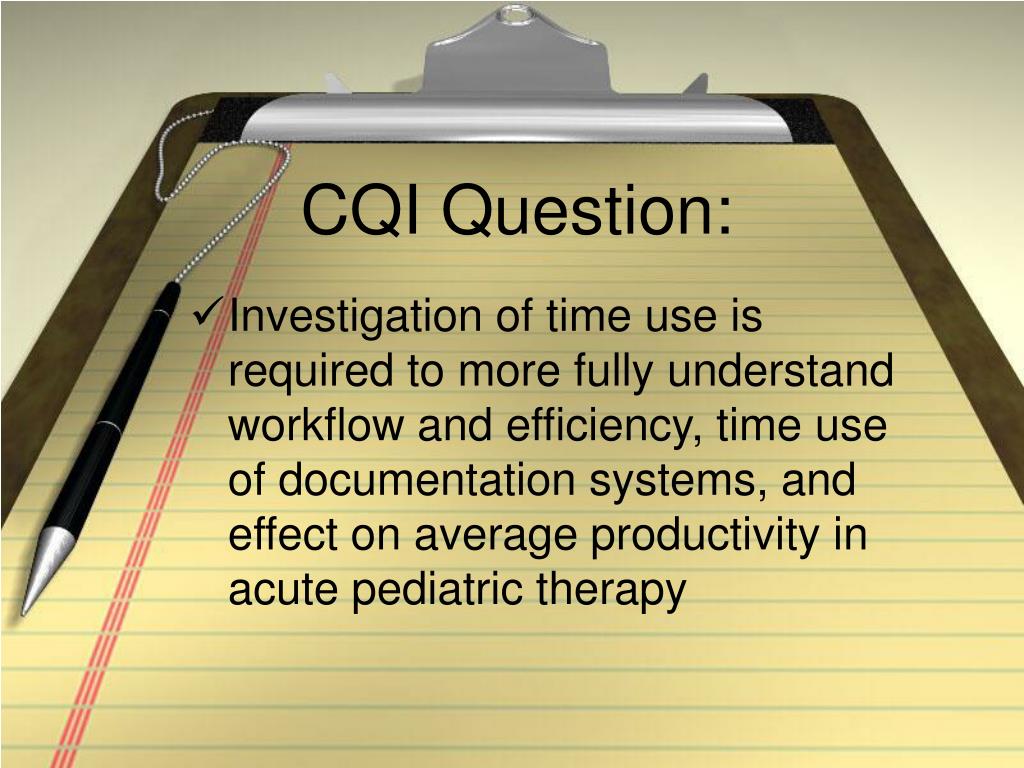 CQI Question:

✓ Investigation of time use is required to more fully understand workflow and efficiency, time use of documentation systems, and effect on average productivity in acute pediatric therapy